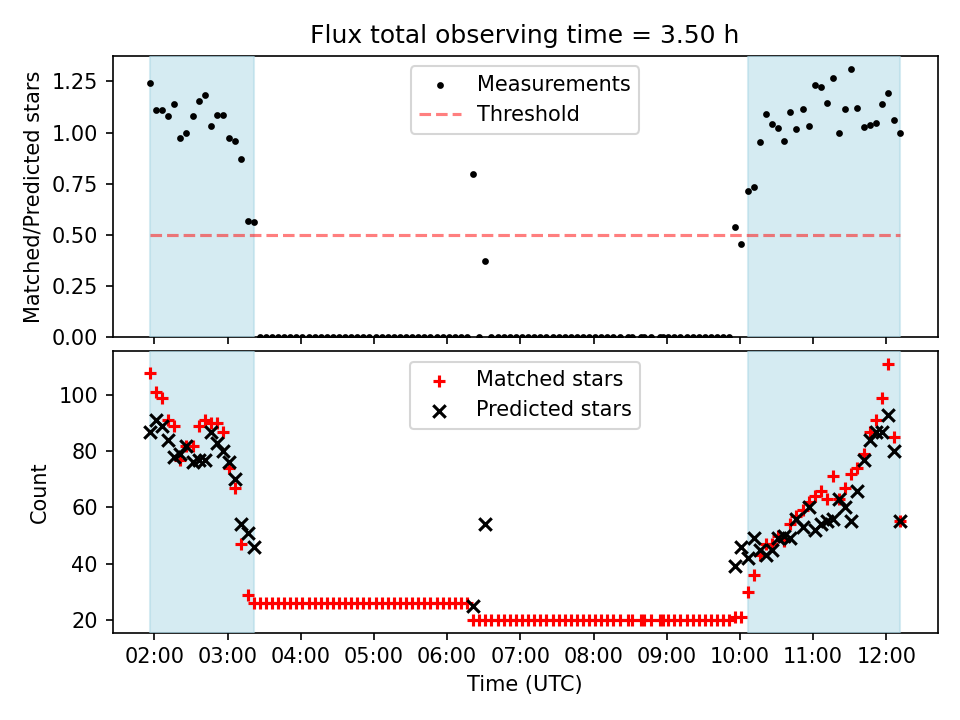 Flux total observing time = 3.50 h

Matched/Predicted stars

1.25
1.00
0.75
0.50
0.25
0.00

Measurements
Threshold

Count

100
80
60
40
20

Matched stars
Predicted stars

02:00 03:00 04:00 05:00 06:00 07:00 08:00 09:00 10:00 11:00 12:00

Time (UTC)